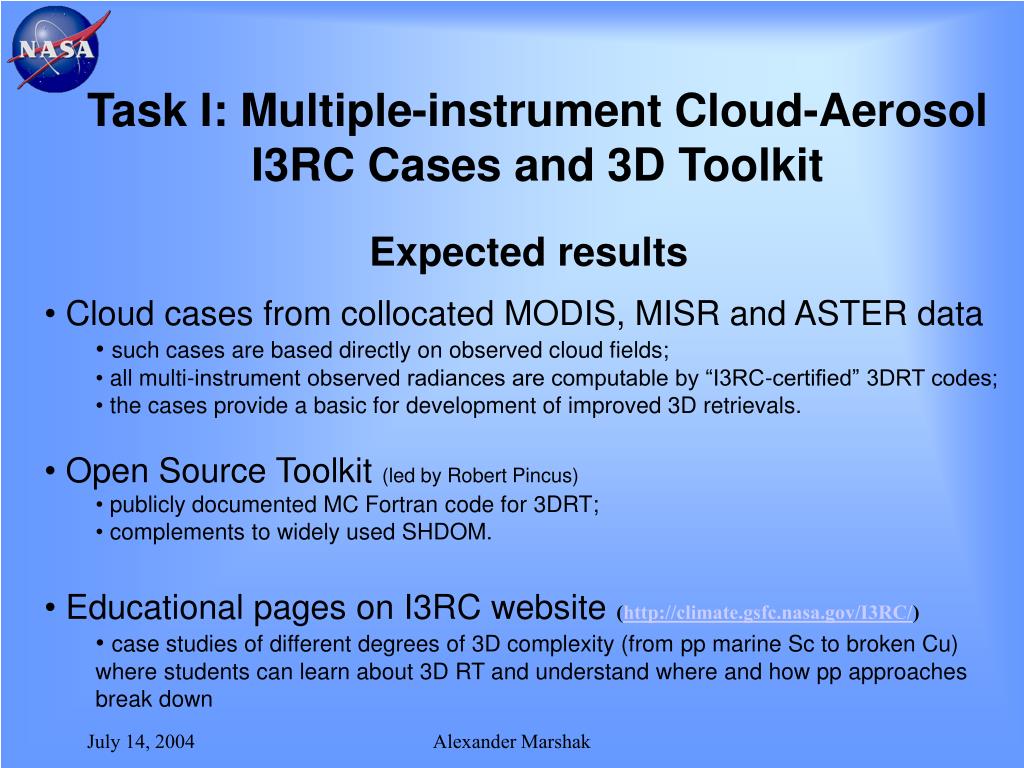 NASA

Task I: Multiple-instrument Cloud-Aerosol I3RC Cases and 3D Toolkit

Expected results

• Cloud cases from collocated MODIS, MISR and ASTER data
• such cases are based directly on observed cloud fields;
• all multi-instrument observed radiances are computable by “I3RC-certified” 3DRT codes;
• the cases provide a basic for development of improved 3D retrievals.

• Open Source Toolkit (led by Robert Pincus)
• publicly documented MC Fortran code for 3DRT;
• complements to widely used SHDOM.

• Educational pages on I3RC website (http://climate.gsfc.nasa.gov/I3RC/)
• case studies of different degrees of 3D complexity (from pp marine Sc to broken Cu) where students can learn about 3D RT and understand where and how pp approaches break down

July 14, 2004

Alexander Marshak